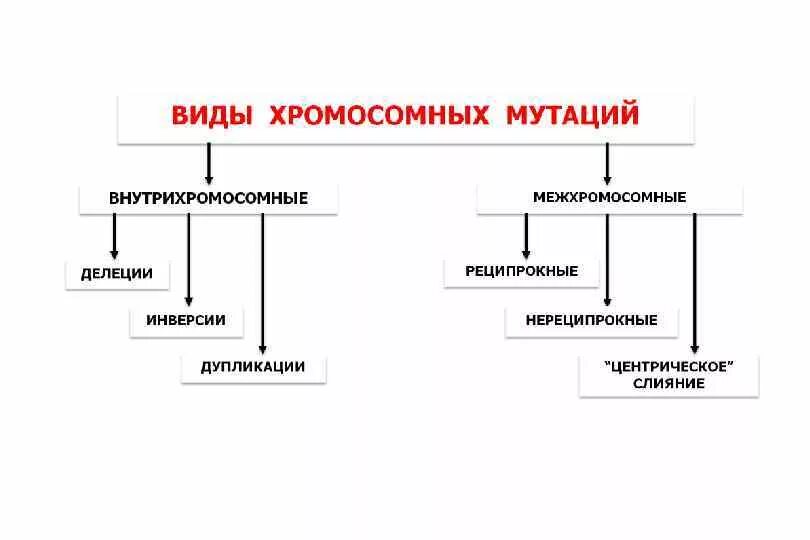 ВИДЫ ХРОМОСОМНЫХ МУТАЦИЙ

ВНУТРИХРОМОСОМНЫЕ

ДЕЛЕЦИИ

ИНВЕРСИИ

ДУПЛИКАЦИИ

МЕЖХРОМОСОМНЫЕ

РЕЦИПРОКНЫЕ

НЕРЕЦИПРОКНЫЕ

"ЦЕНТРИЧЕСКОЕ" СЛИЯНИЕ